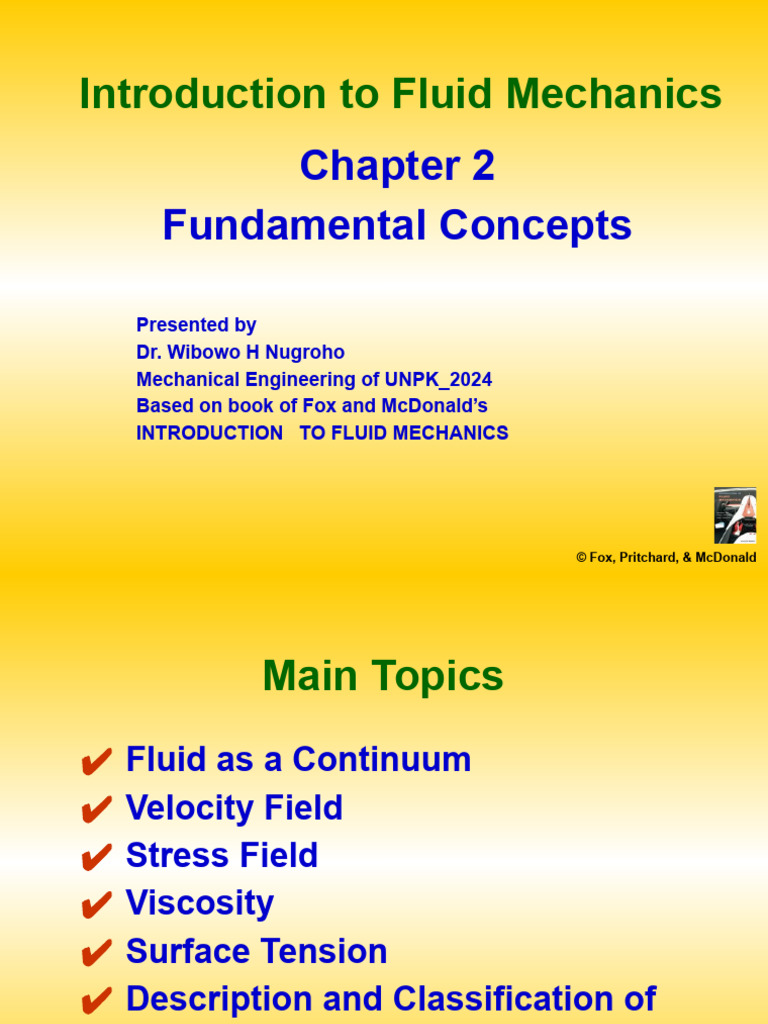 Introduction to Fluid Mechanics

Chapter 2
Fundamental Concepts

Presented by
Dr. Wibowo H Nugroho
Mechanical Engineering of UNPK_2024
Based on book of Fox and McDonald's
INTRODUCTION TO FLUID MECHANICS

© Fox, Pritchard, & McDonald

Main Topics

✔ Fluid as a Continuum
✔ Velocity Field
✔ Stress Field
✔ Viscosity
✔ Surface Tension
✔ Description and Classification of